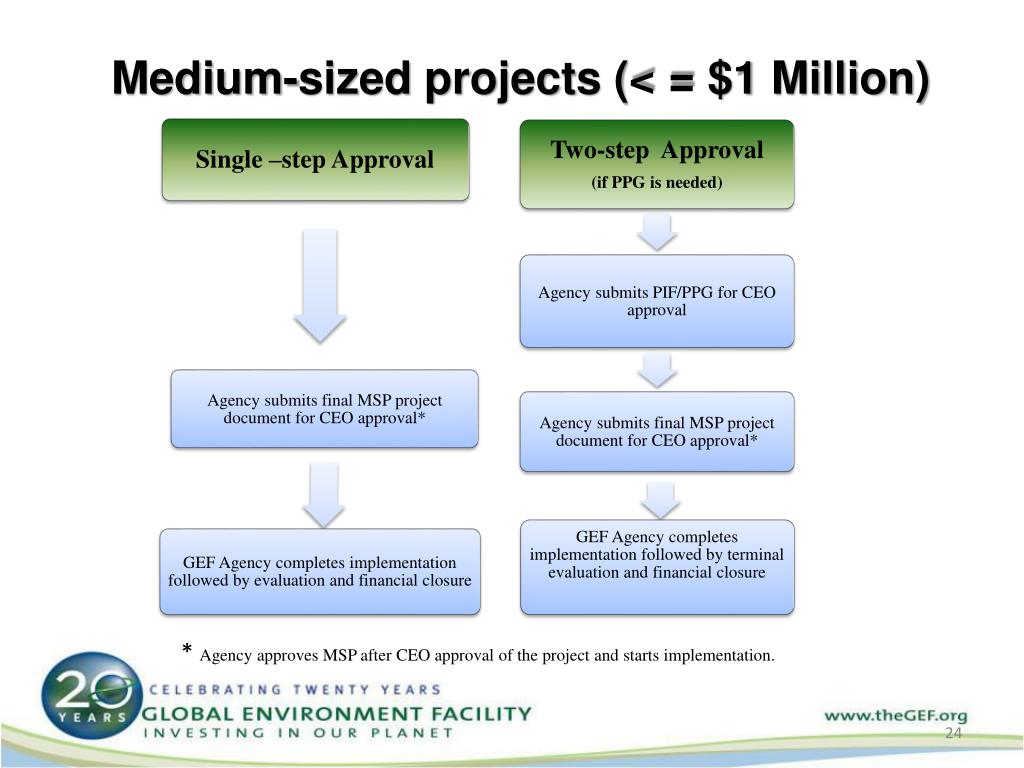 Medium-sized projects (< = $1 Million)

Single –step Approval

Agency submits final MSP project document for CEO approval*

GEF Agency completes implementation followed by evaluation and financial closure

Two-step Approval
(if PPG is needed)

Agency submits PIF/PPG for CEO approval

Agency submits final MSP project document for CEO approval*

GEF Agency completes implementation followed by terminal evaluation and financial closure

* Agency approves MSP after CEO approval of the project and starts implementation.

20 YEARS
CELEBRATING TWENTY YEARS
GLOBAL ENVIRONMENT FACILITY
INVESTING IN OUR PLANET

www.theGEF.org

24